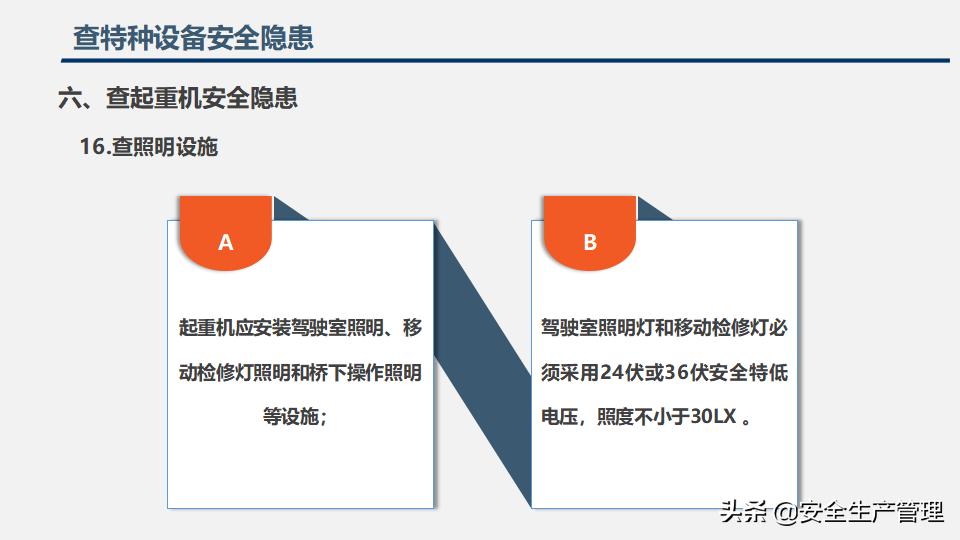 查特种设备安全隐患

六、查起重机安全隐患

16.查照明设施

A

起重机应安装驾驶室照明、移动检修灯照明和桥下操作照明等设施；

B

驾驶室照明灯和移动检修灯必须采用24伏或36伏安全特低电压，照度不小于30LX 。

头条 @安全生产管理